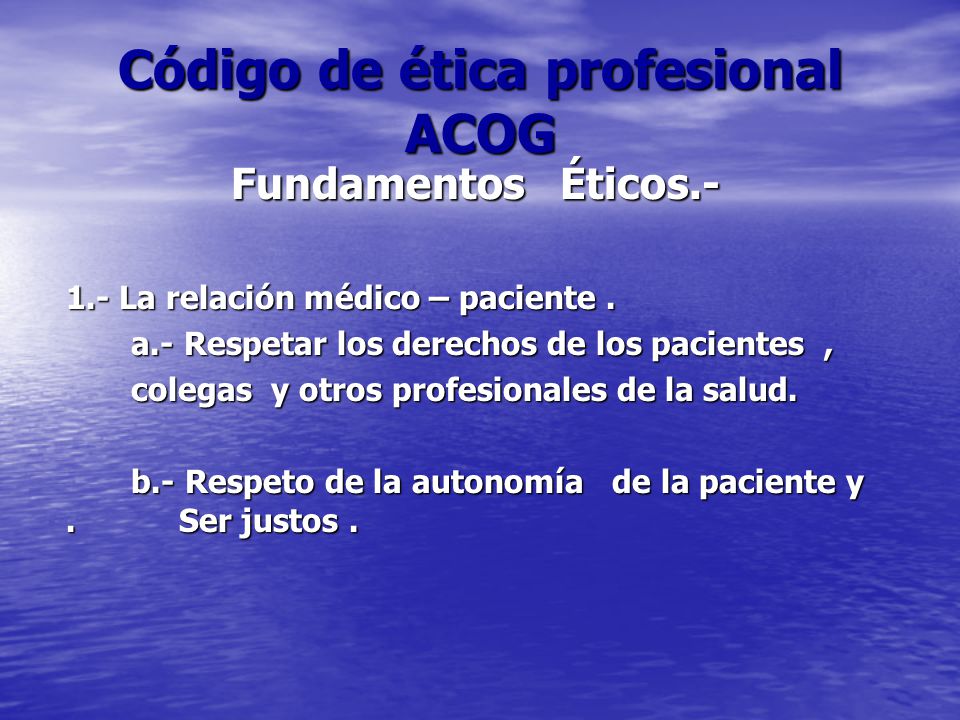 Código de ética profesional ACOG

Fundamentos Éticos.-

1.- La relación médico – paciente .

a.- Respetar los derechos de los pacientes , colegas y otros profesionales de la salud.

b.- Respeto de la autonomía de la paciente y . Ser justos .